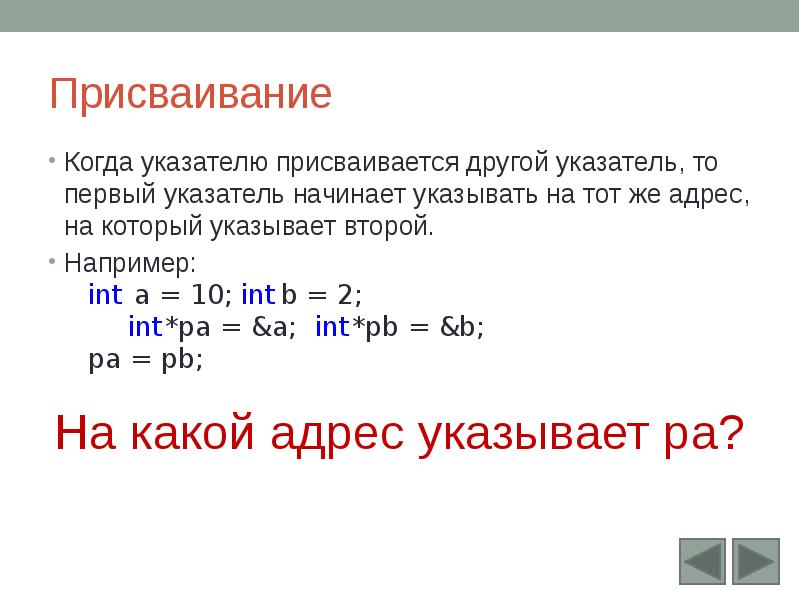 Присваивание

• Когда указателю присваивается другой указатель, то первый указатель начинает указывать на тот же адрес, на который указывает второй.

• Например:
int a = 10; int b = 2;
int*pa = &a; int*pb = &b;
pa = pb;

На какой адрес указывает pa?